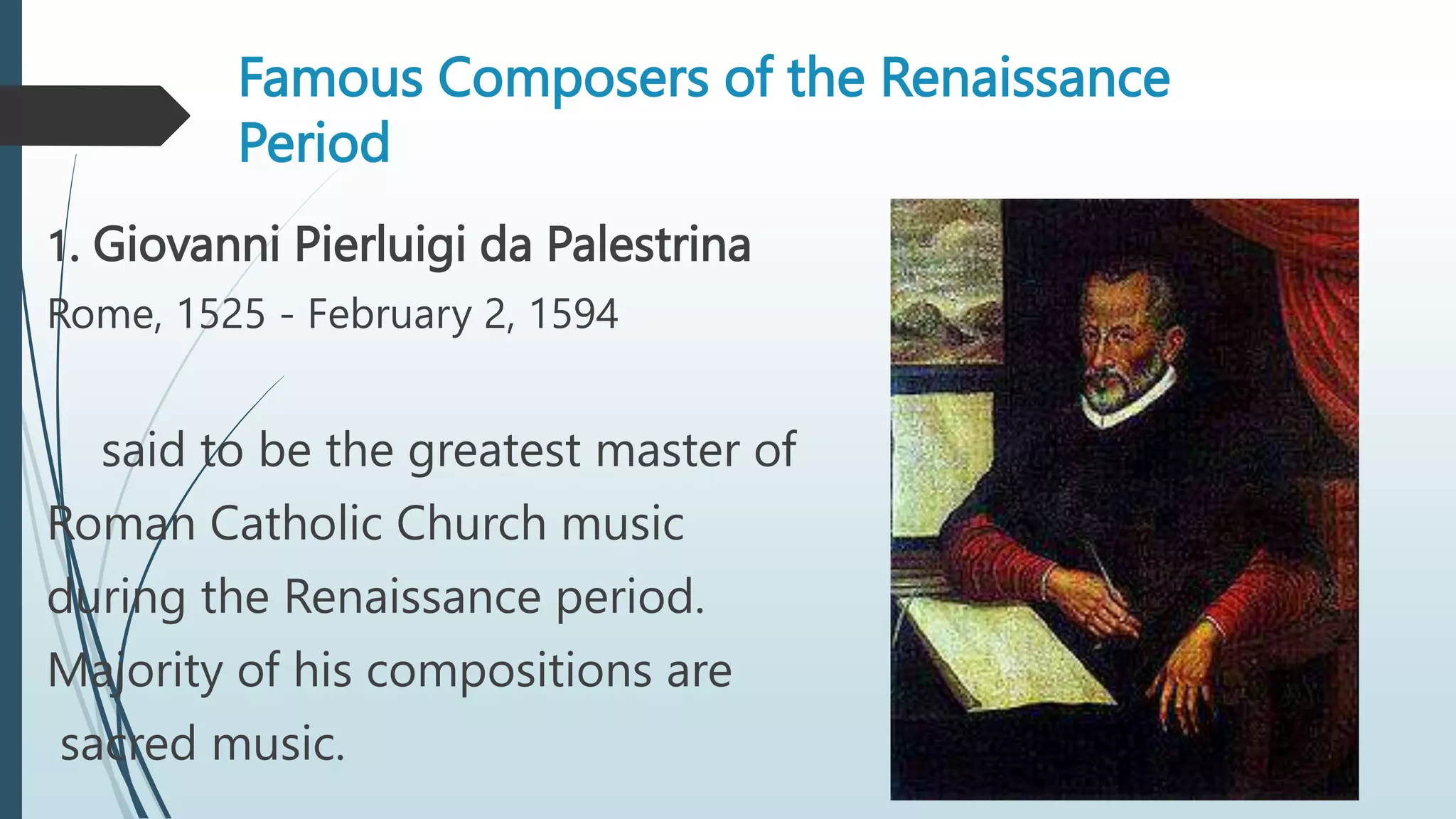 Famous Composers of the Renaissance Period

1. Giovanni Pierluigi da Palestrina

Rome, 1525 - February 2, 1594

said to be the greatest master of Roman Catholic Church music during the Renaissance period. Majority of his compositions are sacred music.